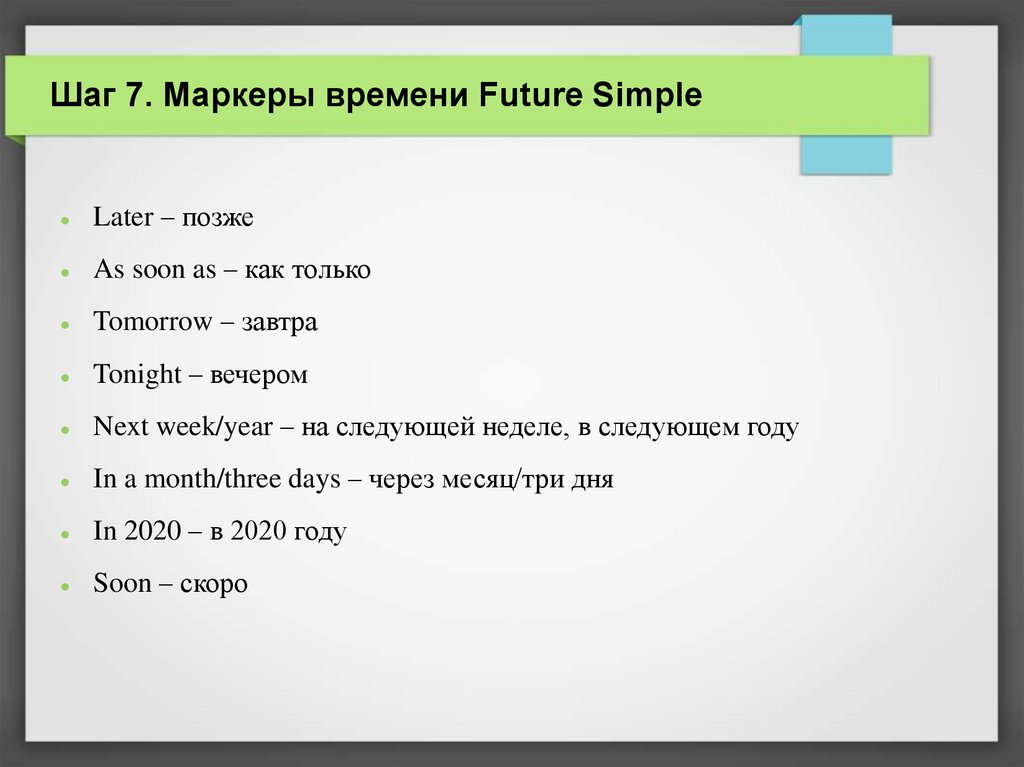 Шаг 7. Маркеры времени Future Simple

- Later – позже
- As soon as – как только
- Tomorrow – завтра
- Tonight – вечером
- Next week/year – на следующей неделе, в следующем году
- In a month/three days – через месяц/три дня
- In 2020 – в 2020 году
- Soon – скоро